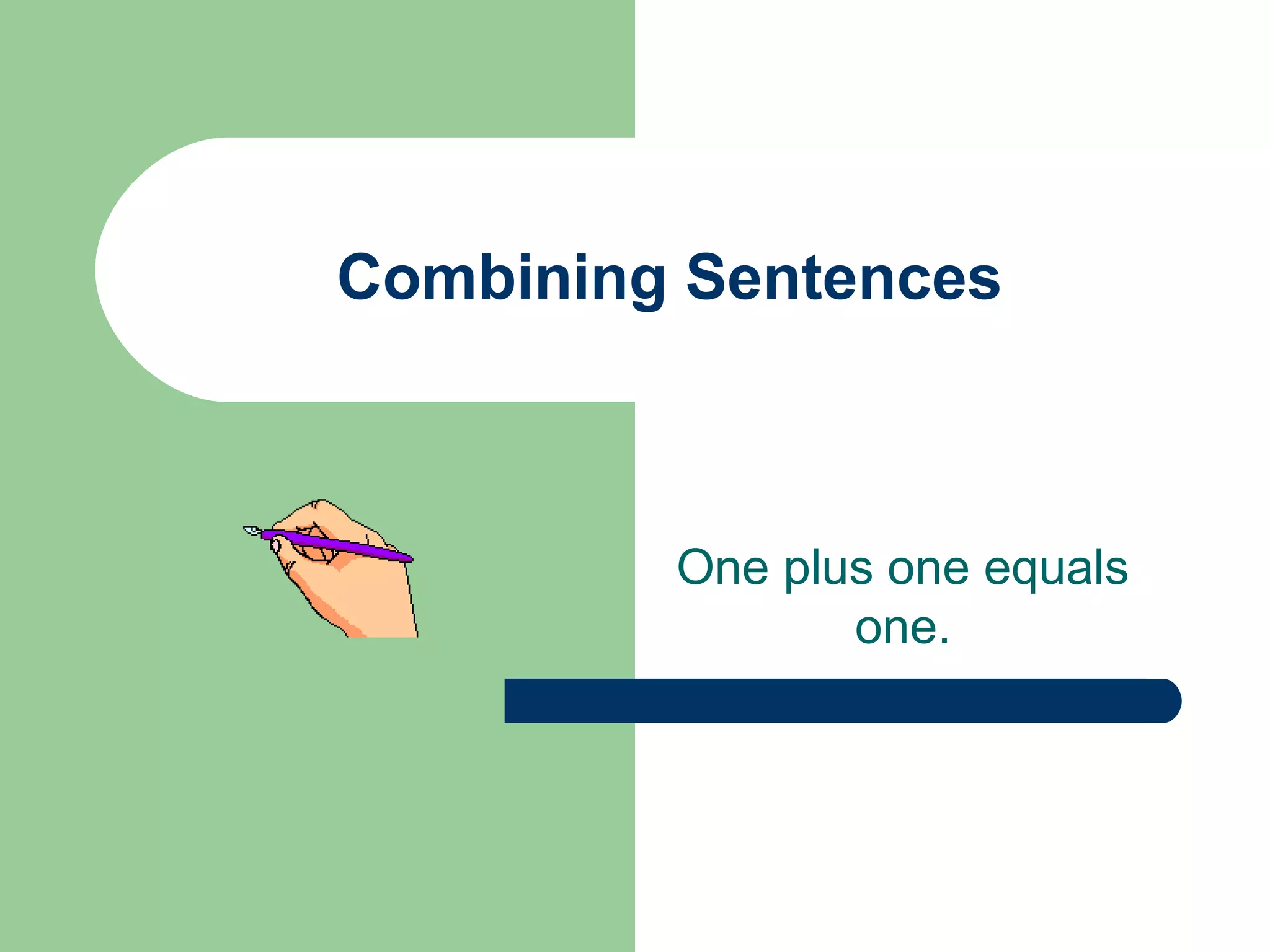 Combining Sentences

One plus one equals one.